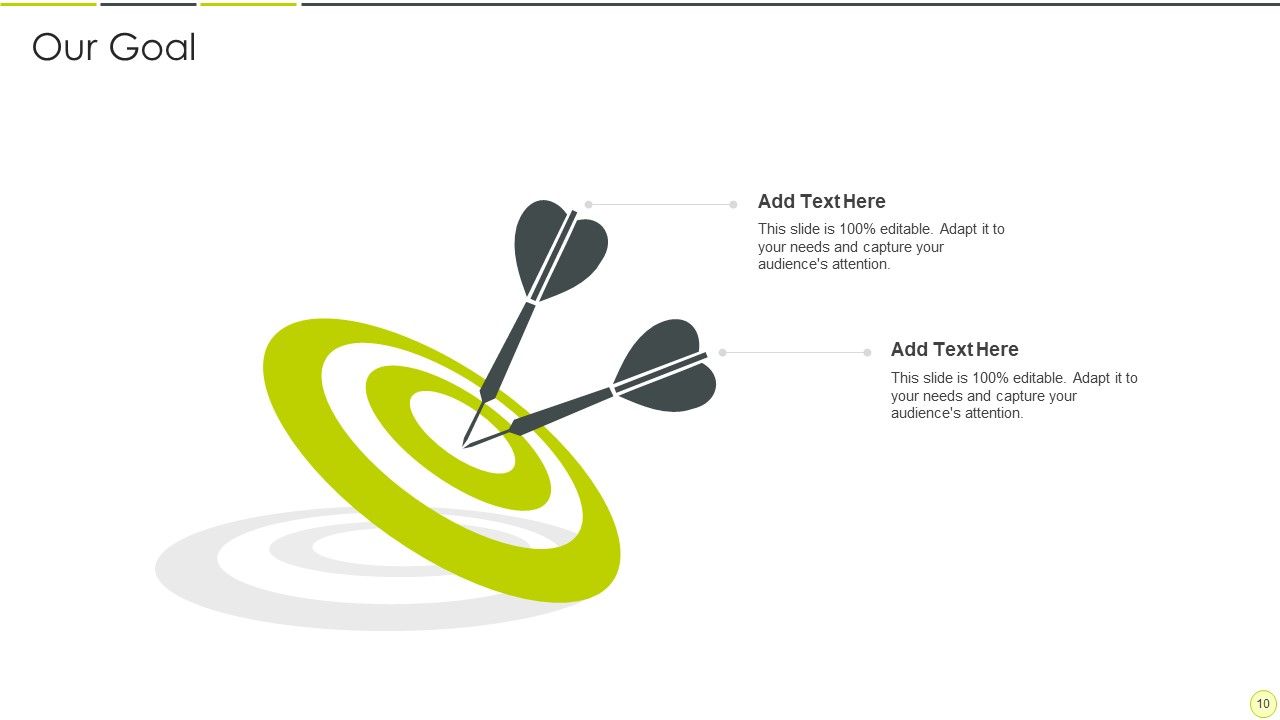 Our Goal

Add Text Here
This slide is 100% editable. Adapt it to your needs and capture your audience's attention.

Add Text Here
This slide is 100% editable. Adapt it to your needs and capture your audience's attention.

10